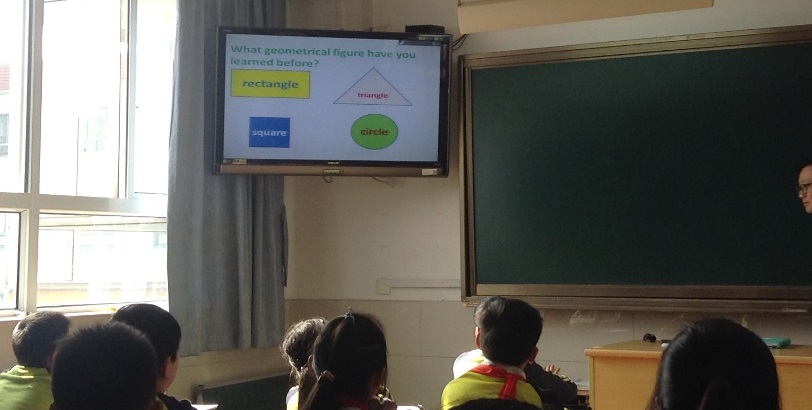 What geometrical figure have you learned before?

rectangle

triangle

square

circle